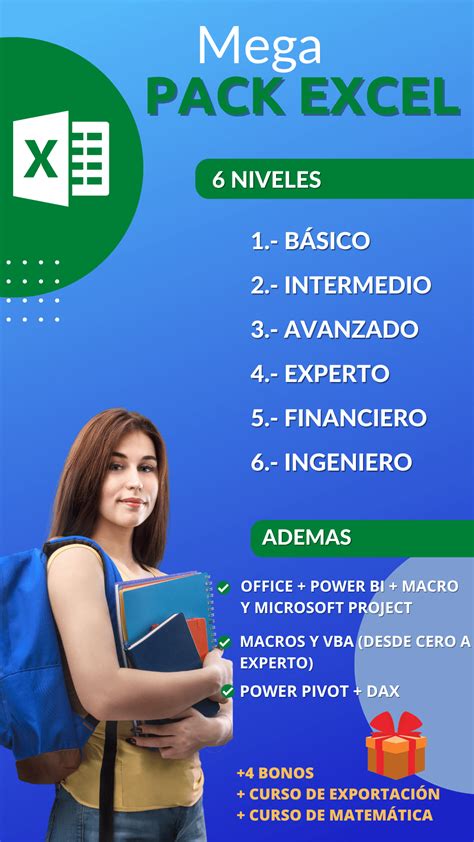 Mega
PACK EXCEL

X

6 NIVELES

1.- BÁSICO
2.- INTERMEDIO
3.- AVANZADO
4.- EXPERTO
5.- FINANCIERO
6.- INGENIERO

ADEMAS

OFFICE + POWER BI + MACRO Y MICROSOFT PROJECT
MACROS Y VBA (DESDE CERO A EXPERTO)
POWER PIVOT + DAX

+4 BONOS
+ CURSO DE EXPORTACIÓN
+ CURSO DE MATEMÁTICA